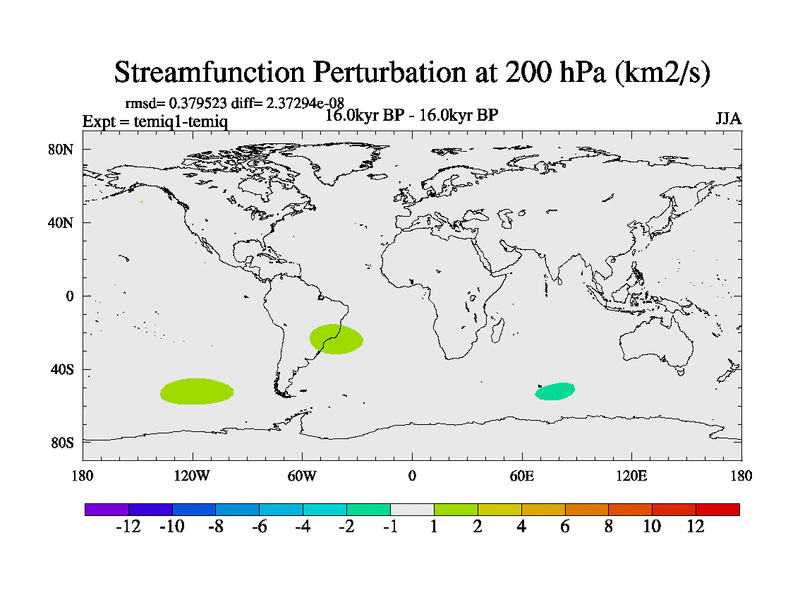 Streamfunction Perturbation at 200 hPa (km2/s)

rmsd= 0.379523 diff= 2.37294e-08
Expt = temiq1-temiq
16.0kyr BP - 16.0kyr BP
JJA

80N
40N
0
40S
80S

180
120W
60W
0
60E
120E
180

-12 -10 -8 -6 -4 -2 -1 1 2 4 6 8 10 12